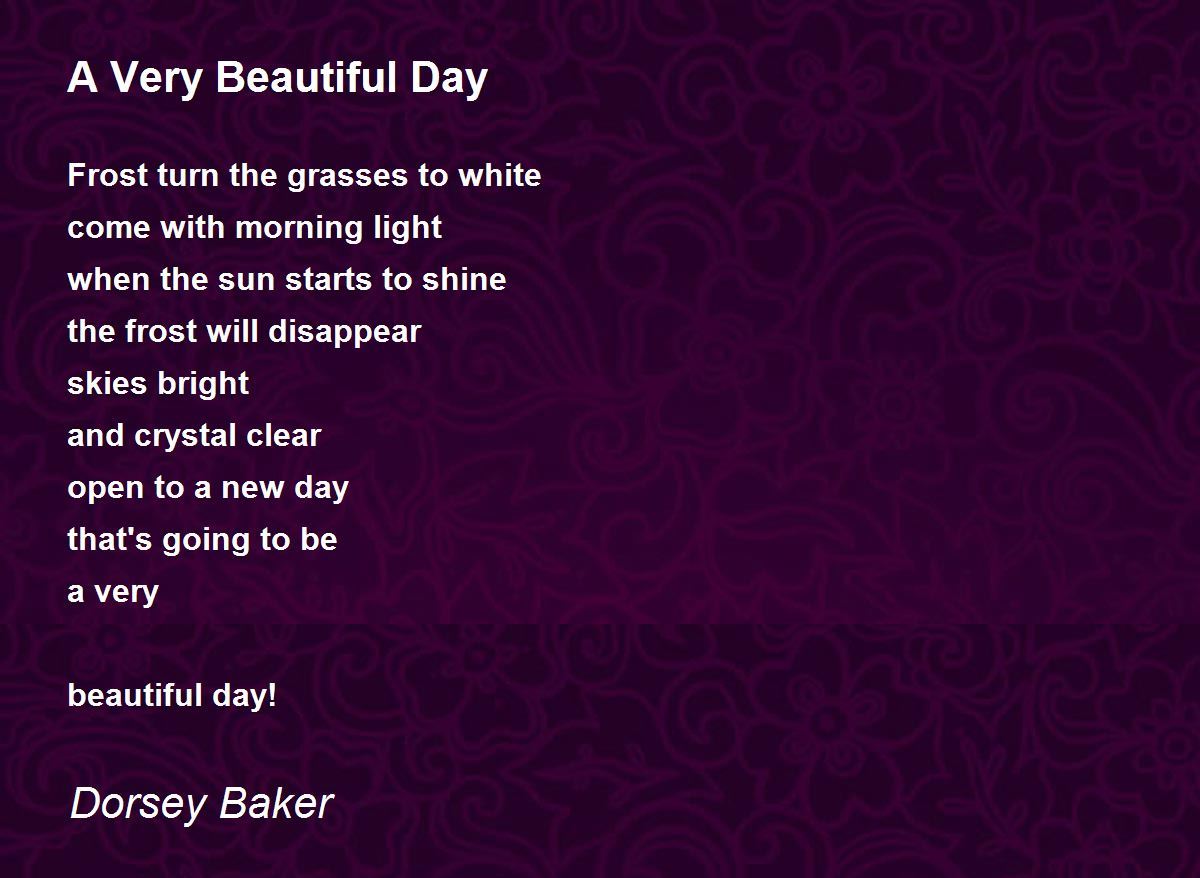 A Very Beautiful Day

Frost turn the grasses to white
come with morning light
when the sun starts to shine
the frost will disappear
skies bright
and crystal clear
open to a new day
that's going to be
a very

beautiful day!

Dorsey Baker